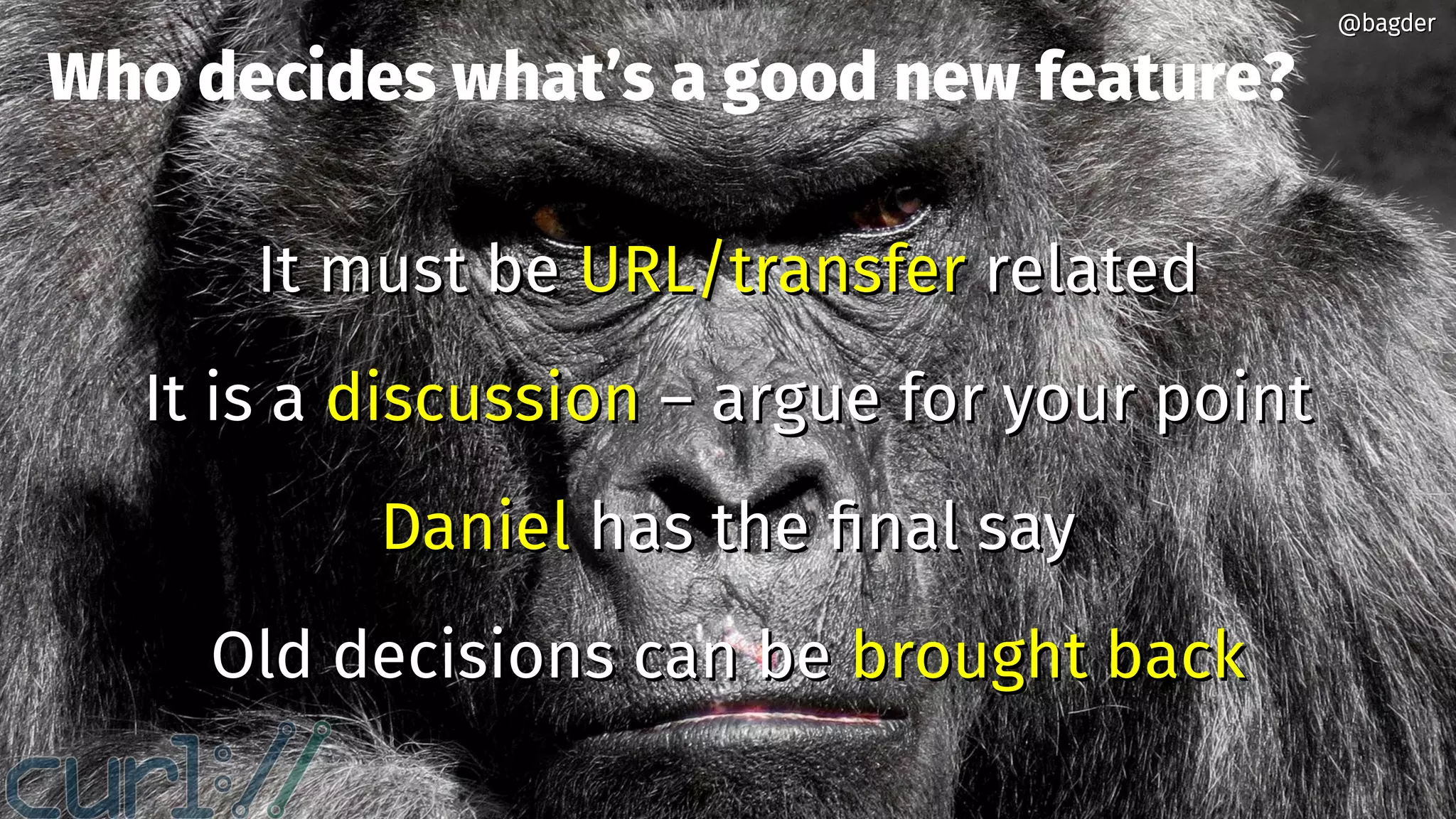 @bagder

Who decides what's a good new feature?

It must be URL/transfer related

It is a discussion – argue for your point

Daniel has the final say

Old decisions can be brought back

curl://